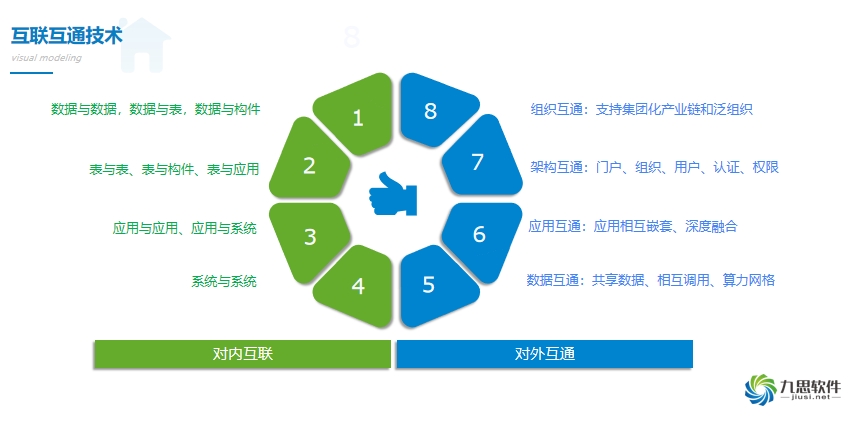 互联互通技术
visual modeling

8

数据与数据，数据与表，数据与构件

表与表、表与构件、表与应用

应用与应用、应用与系统

系统与系统

1
2
3
4
8
7
6
5

组织互通：支持集团化产业链和泛组织

架构互通：门户、组织、用户、认证、权限

应用互通：应用相互嵌套、深度融合

数据互通：共享数据、相互调用、算力网格

对内互联

对外互通

九思软件
jiusi.net